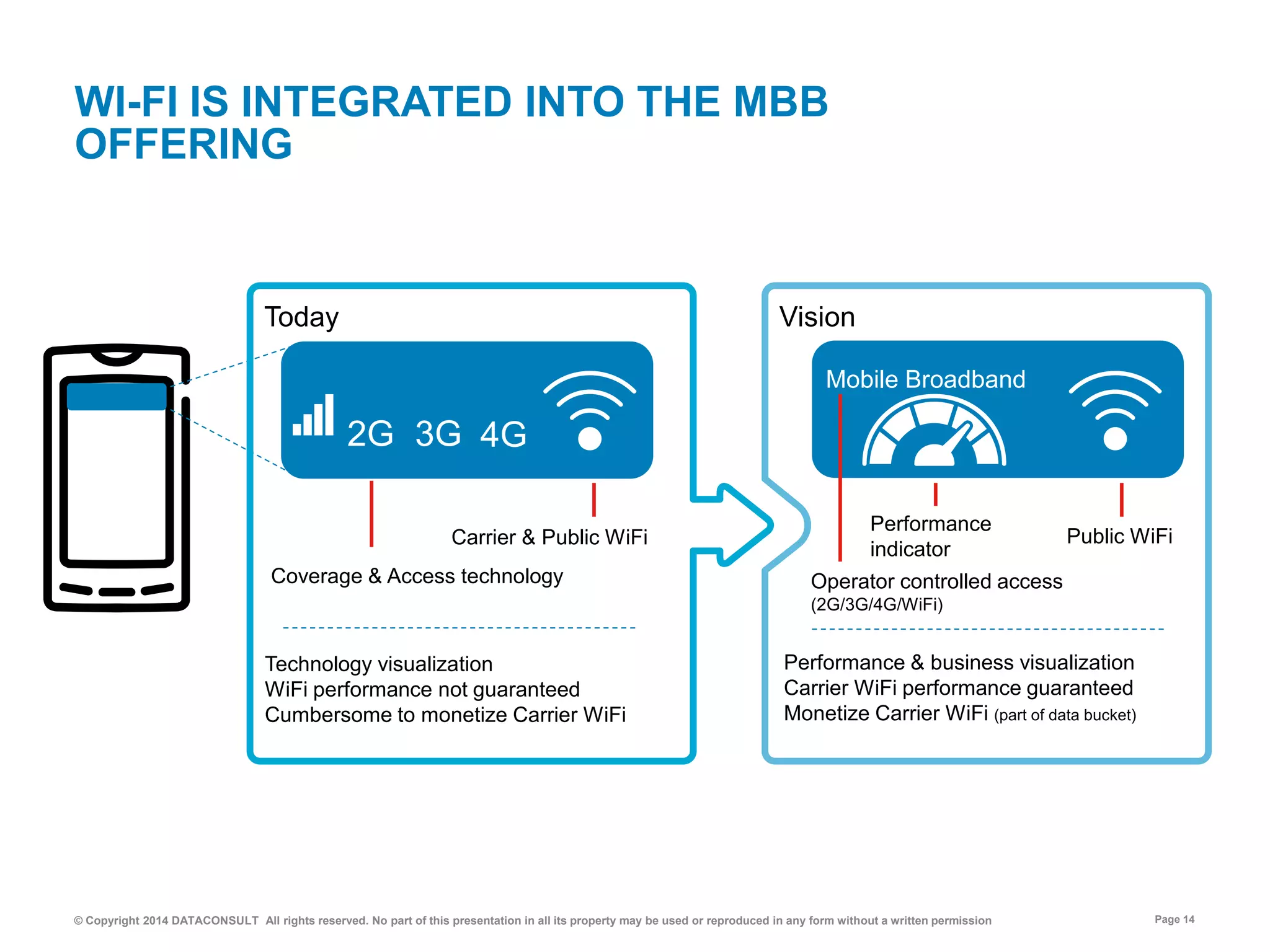 WI-FI IS INTEGRATED INTO THE MBB OFFERING

Today

2G 3G 4G

Carrier & Public WiFi

Coverage & Access technology

Technology visualization
WiFi performance not guaranteed
Cumbersome to monetize Carrier WiFi

Vision

Mobile Broadband

Performance indicator

Public WiFi

Operator controlled access
(2G/3G/4G/WiFi)

Performance & business visualization
Carrier WiFi performance guaranteed
Monetize Carrier WiFi (part of data bucket)

© Copyright 2014 DATACONSULT All rights reserved. No part of this presentation in all its property may be used or reproduced in any form without a written permission

Page 14